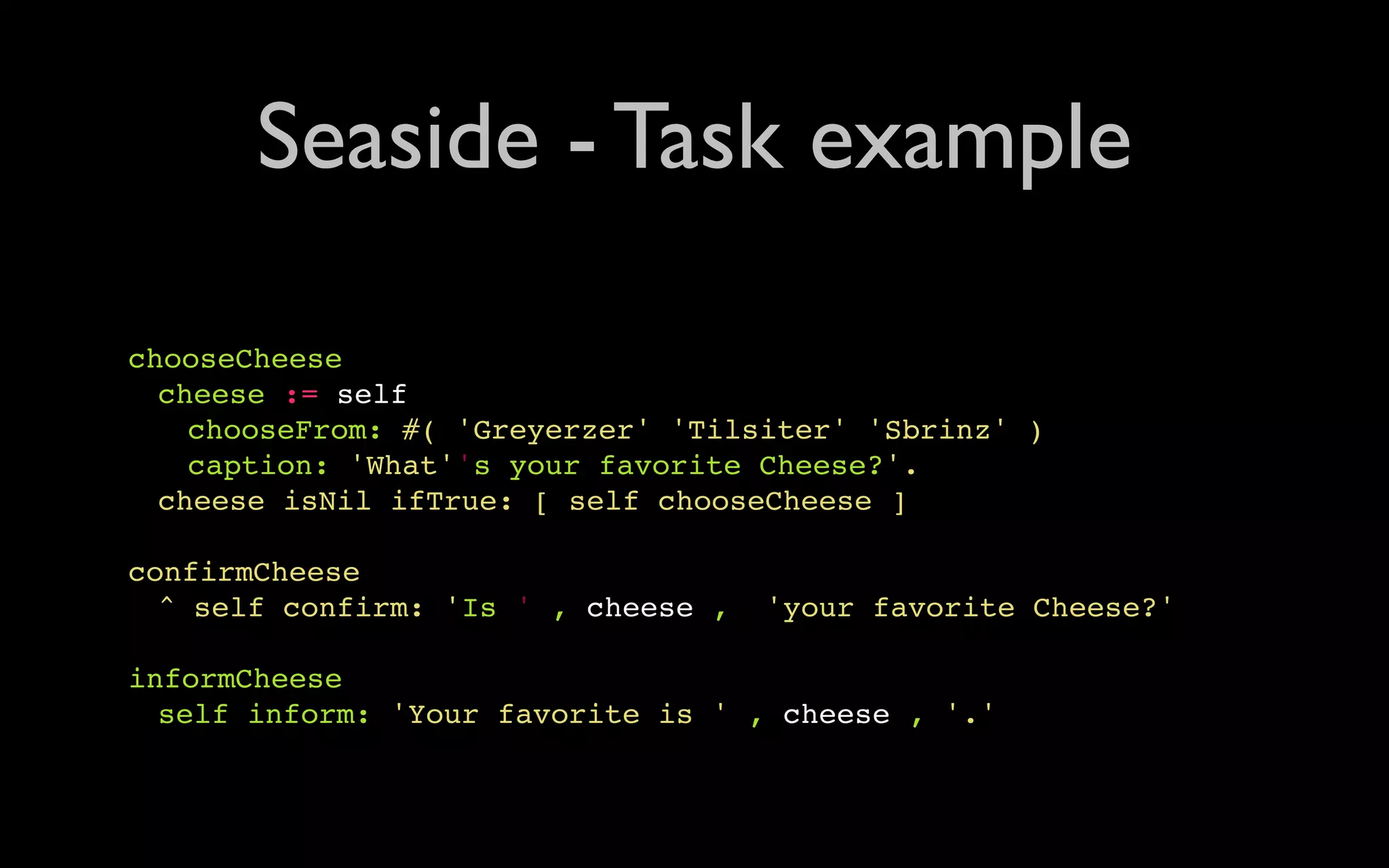 Seaside - Task example

chooseCheese
  cheese := self
    chooseFrom: #( 'Greyerzer' 'Tilsiter' 'Sbrinz' )
    caption: 'What''s your favorite Cheese?'.
  cheese isNil ifTrue: [ self chooseCheese ]

confirmCheese
  ^ self confirm: 'Is ' , cheese , 'your favorite Cheese?'

informCheese
  self inform: 'Your favorite is ' , cheese , '.'